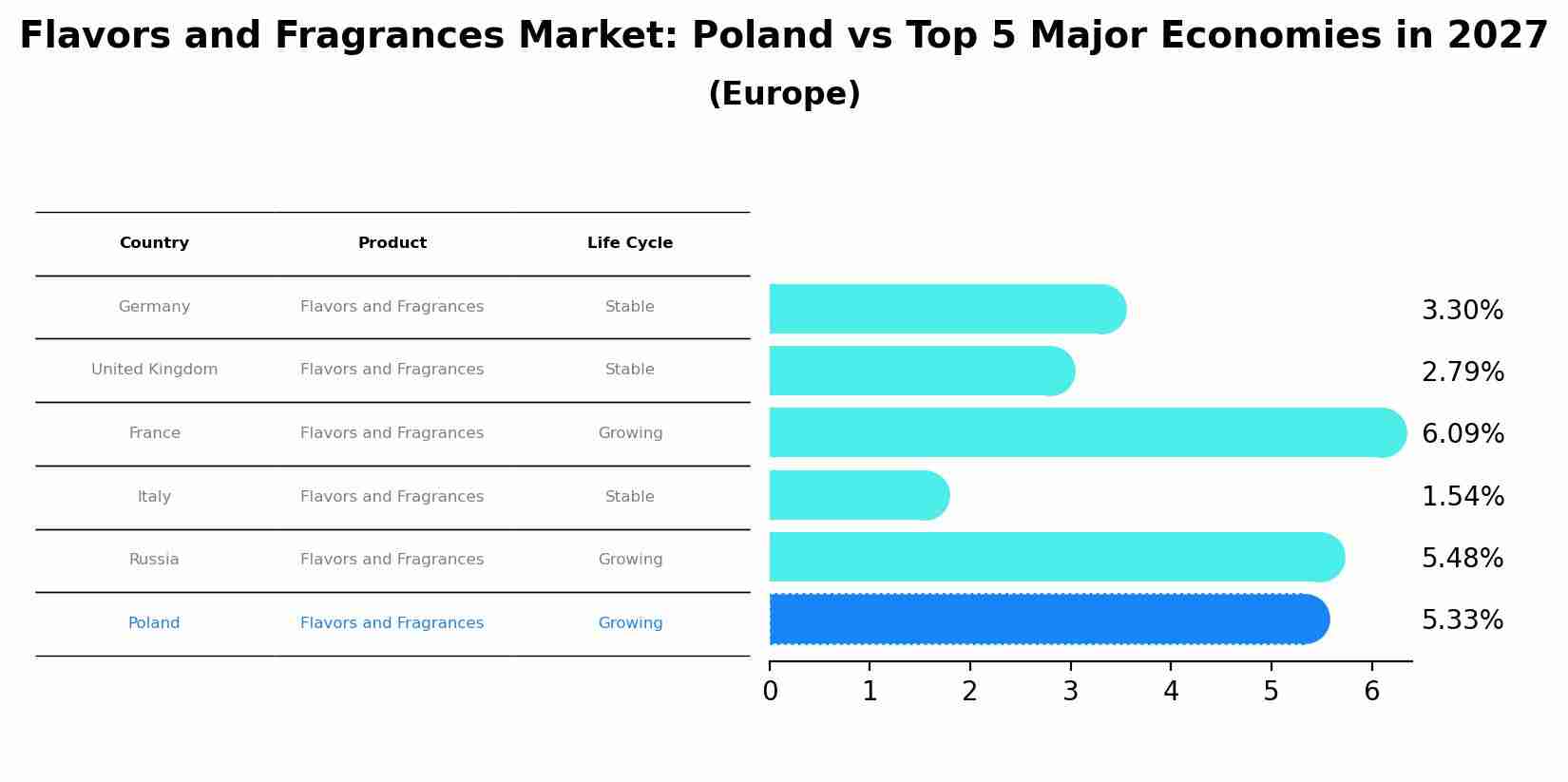 Flavors and Fragrances Market: Poland vs Top 5 Major Economies in 2027
(Europe)

| Country | Product | Life Cycle |
|---|---|---|
| Germany | Flavors and Fragrances | Stable |
| United Kingdom | Flavors and Fragrances | Stable |
| France | Flavors and Fragrances | Growing |
| Italy | Flavors and Fragrances | Stable |
| Russia | Flavors and Fragrances | Growing |
| Poland | Flavors and Fragrances | Growing |

3.30%
2.79%
6.09%
1.54%
5.48%
5.33%

0 1 2 3 4 5 6